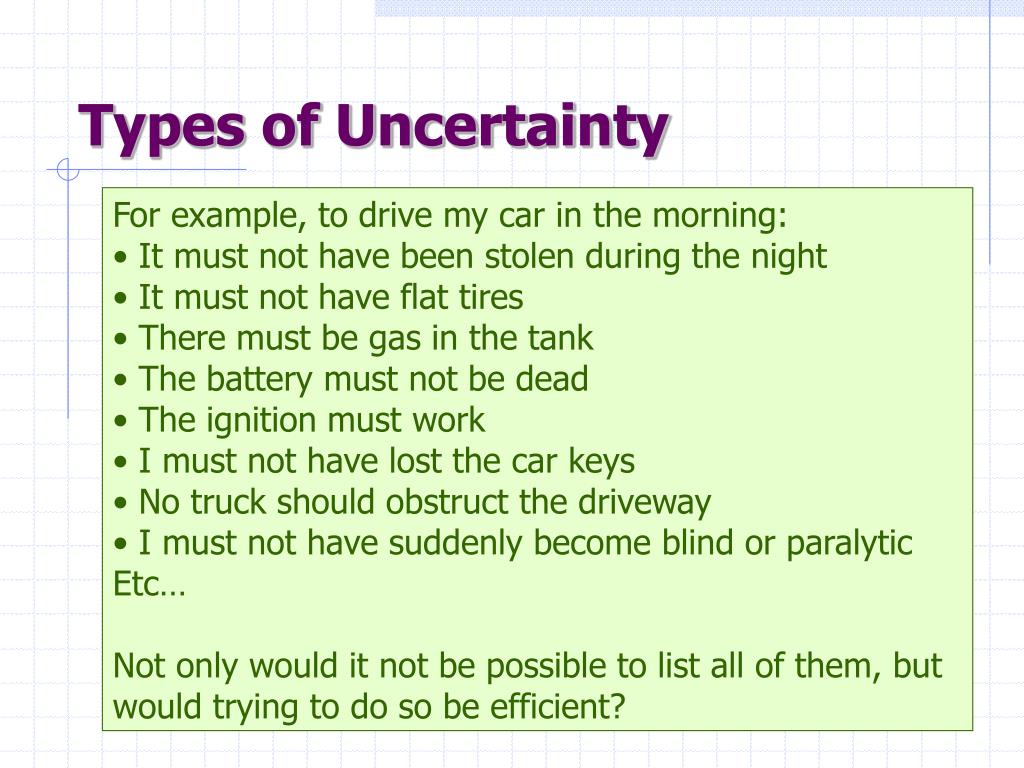 Types of Uncertainty

For example, to drive my car in the morning:
• It must not have been stolen during the night
• It must not have flat tires
• There must be gas in the tank
• The battery must not be dead
• The ignition must work
• I must not have lost the car keys
• No truck should obstruct the driveway
• I must not have suddenly become blind or paralytic
Etc…

Not only would it not be possible to list all of them, but would trying to do so be efficient?